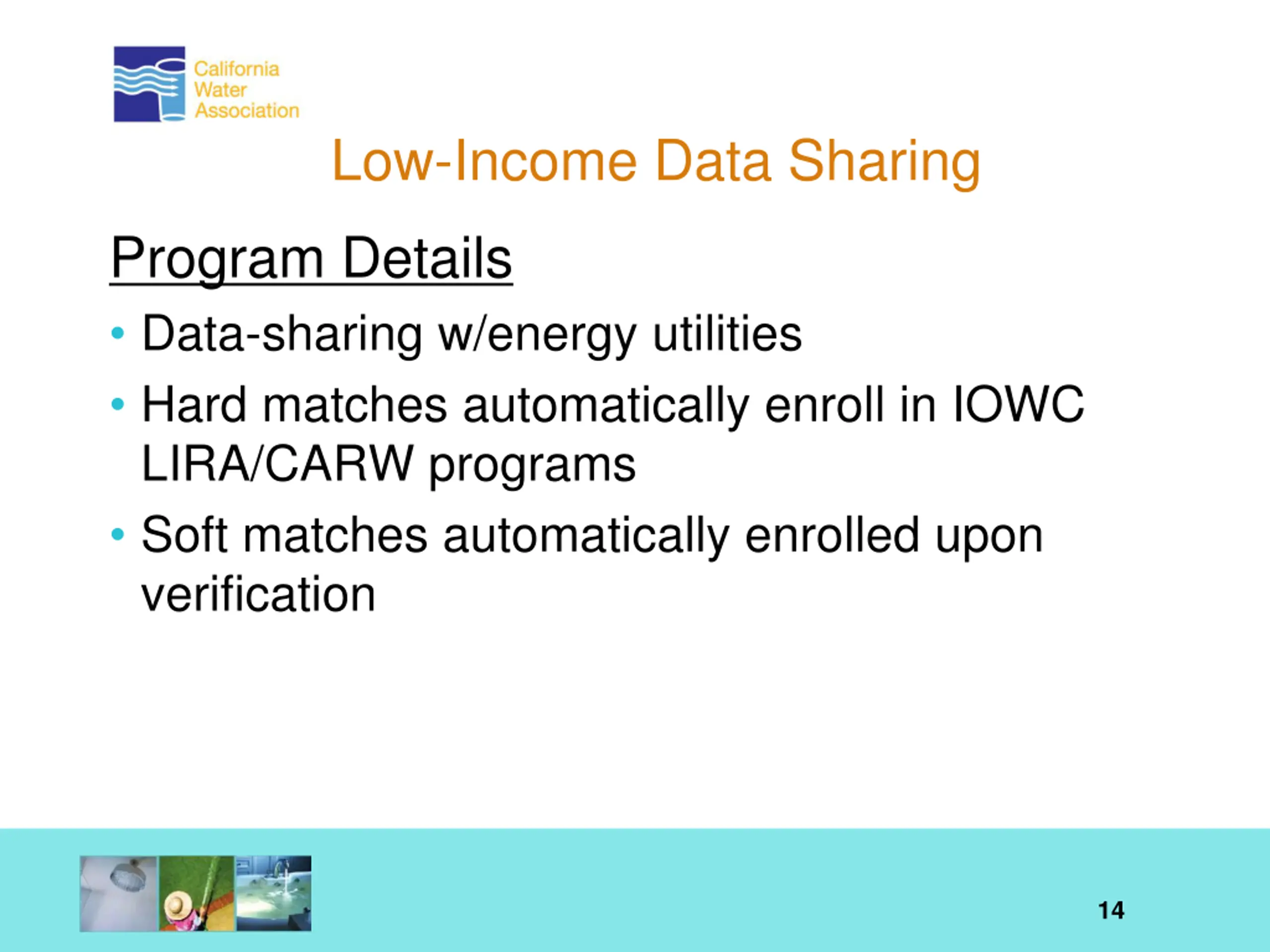 California Water Association

Low-Income Data Sharing

Program Details

• Data-sharing w/energy utilities
• Hard matches automatically enroll in IOWC LIRA/CARW programs
• Soft matches automatically enrolled upon verification

14